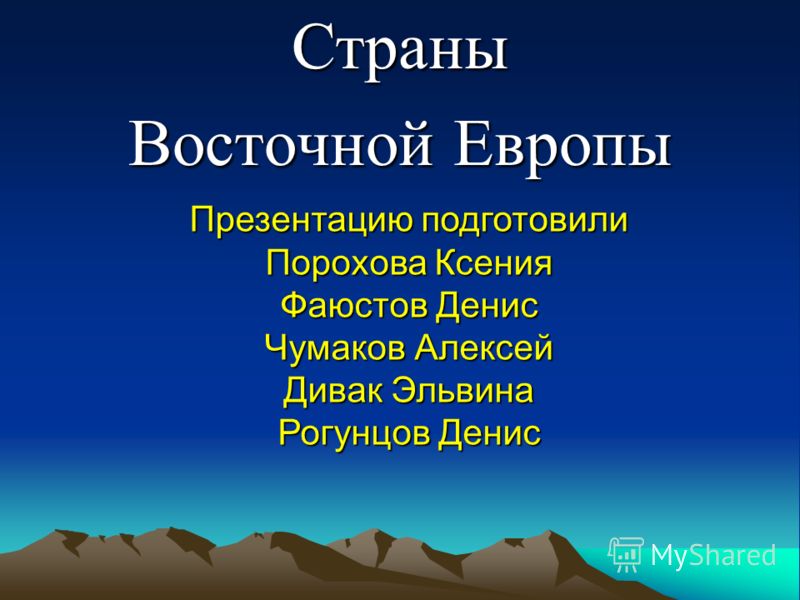 Страны
Восточной Европы

Презентацию подготовили
Порохова Ксения
Фаюстов Денис
Чумаков Алексей
Дивак Эльвина
Рогунцов Денис

MyShared